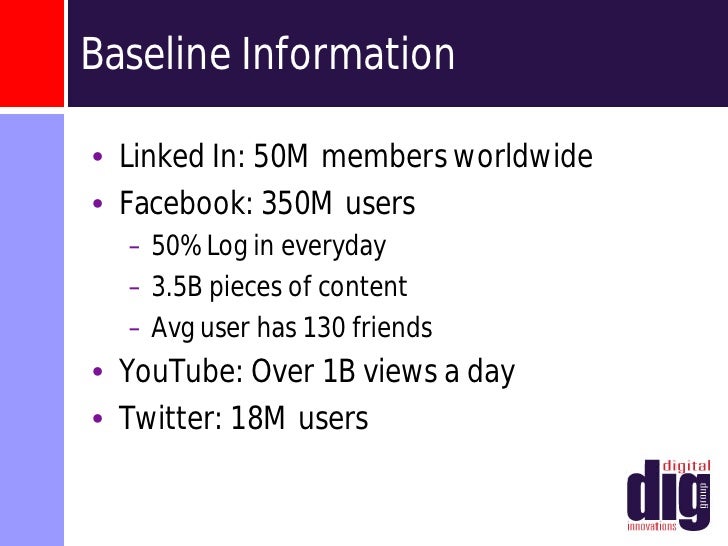 Baseline Information

• Linked In: 50M members worldwide
• Facebook: 350M users
– 50% Log in everyday
– 3.5B pieces of content
– Avg user has 130 friends
• YouTube: Over 1B views a day
• Twitter: 18M users

digital
dig
group
innovations